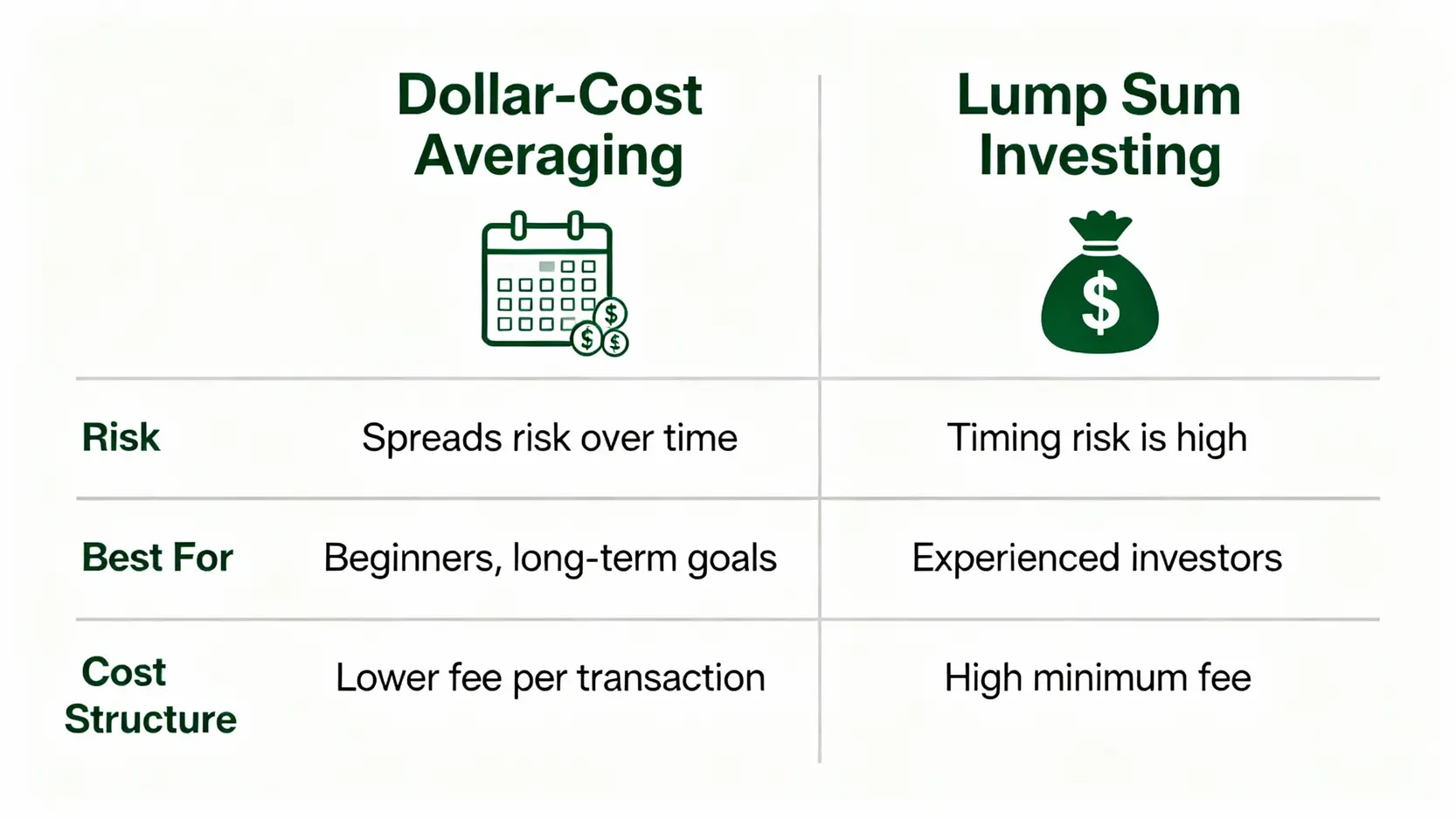 | | Dollar-Cost Averaging | Lump Sum Investing |
|---|---|---|
| Risk | Spreads risk over time | Timing risk is high |
| Best For | Beginners, long-term goals | Experienced investors |
| Cost Structure | Lower fee per transaction | High minimum fee |